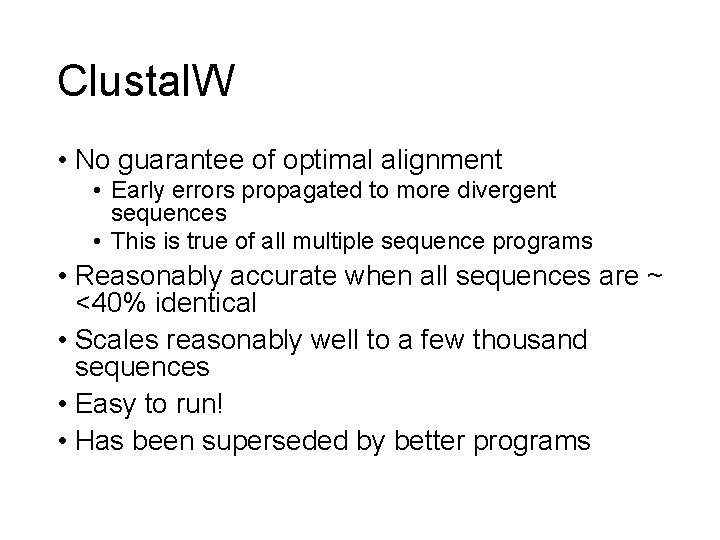 ClustalW

• No guarantee of optimal alignment
  • Early errors propagated to more divergent sequences
  • This is true of all multiple sequence programs
• Reasonably accurate when all sequences are ~ <40% identical
• Scales reasonably well to a few thousand sequences
• Easy to run!
• Has been superseded by better programs